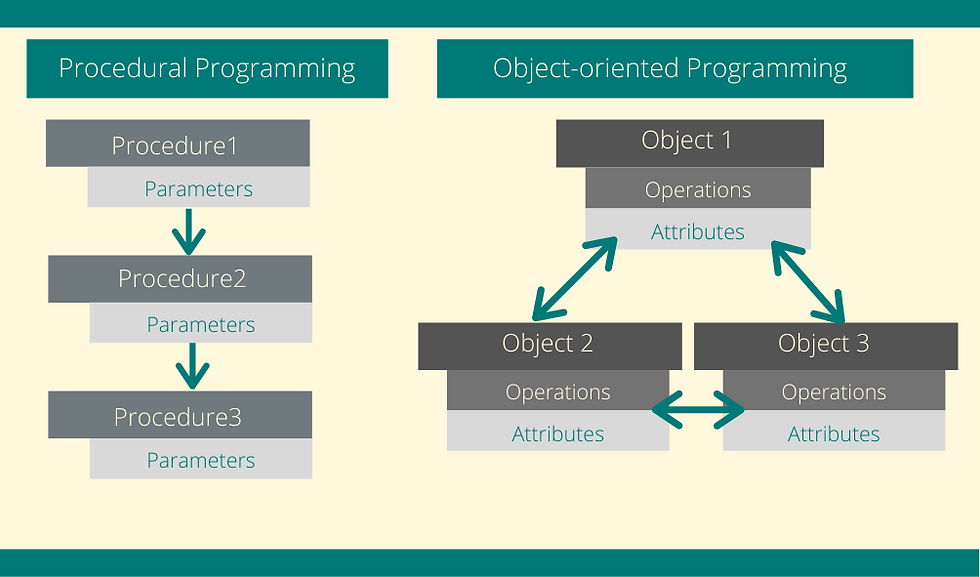 Procedural Programming

Procedure1

Parameters

Procedure2

Parameters

Procedure3

Parameters

Object-oriented Programming

Object 1

Operations

Attributes

Object 2

Operations

Attributes

Object 3

Operations

Attributes